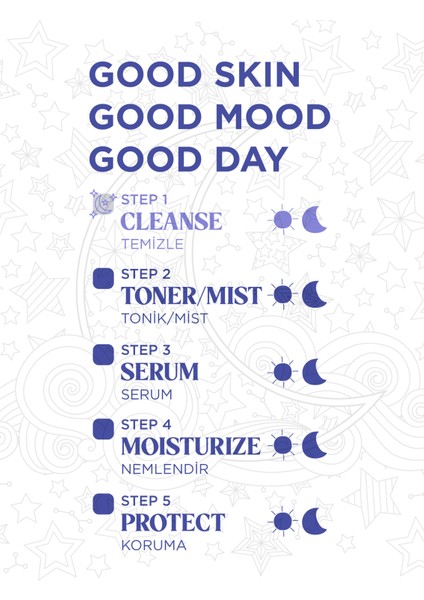 GOOD SKIN
GOOD MOOD
GOOD DAY

STEP 1
CLEANSE
TEMİZLE

STEP 2
TONER/MIST
TONİK/MİST

STEP 3
SERUM
SERUM

STEP 4
MOISTURIZE
NEMLENDİR

STEP 5
PROTECT
KORUMA